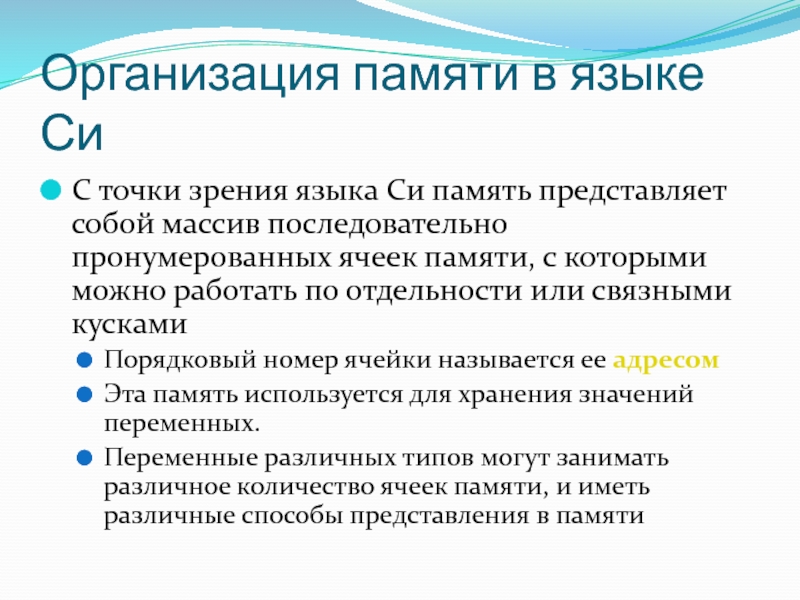 Организация памяти в языке Си

С точки зрения языка Си память представляет собой массив последовательно пронумерованных ячеек памяти, с которыми можно работать по отдельности или связными кусками

Порядковый номер ячейки называется ее адресом

Эта память используется для хранения значений переменных.

Переменные различных типов могут занимать различное количество ячеек памяти, и иметь различные способы представления в памяти